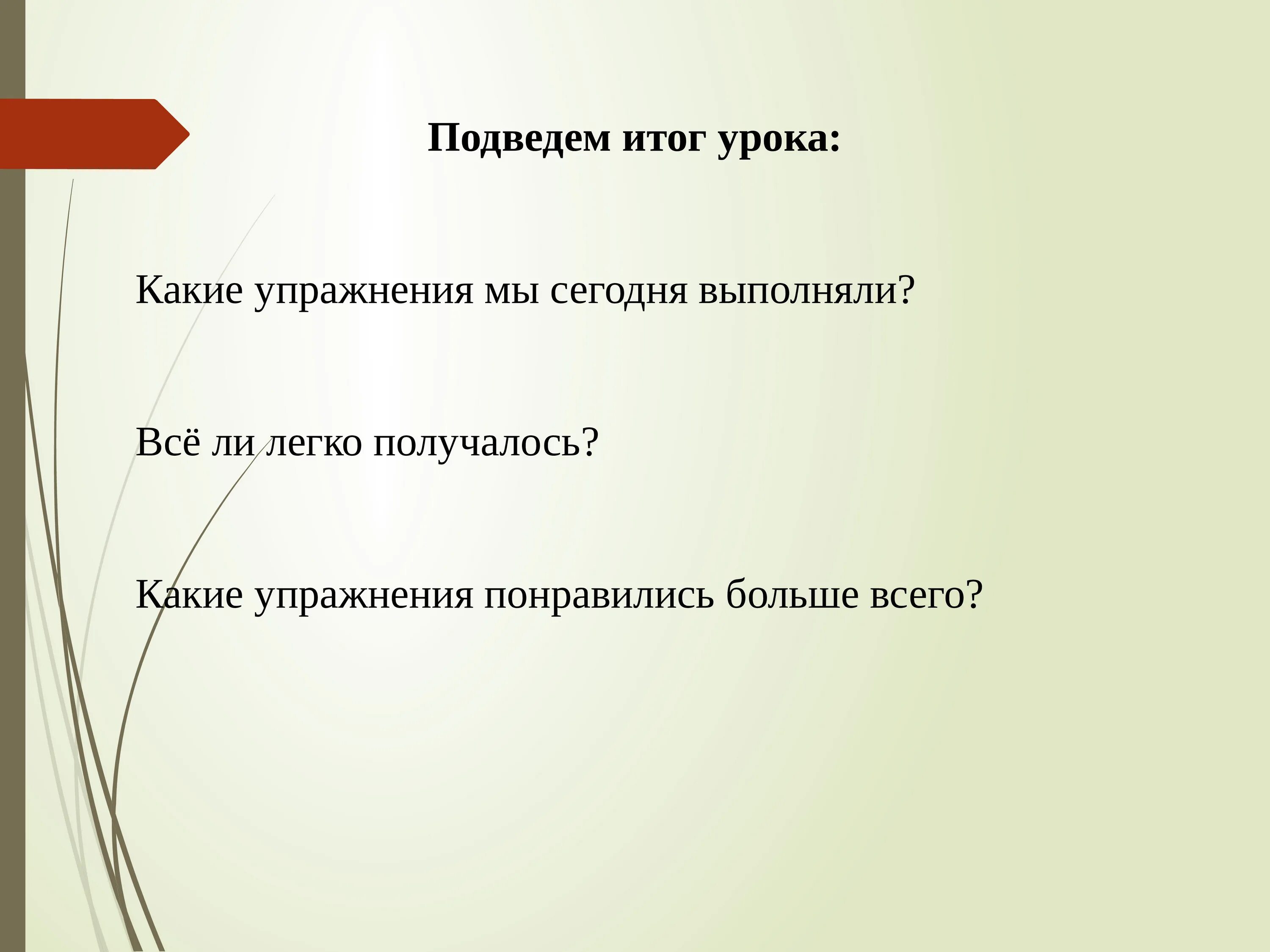 Подведем итог урока:

Какие упражнения мы сегодня выполняли?

Всё ли легко получалось?

Какие упражнения понравились больше всего?